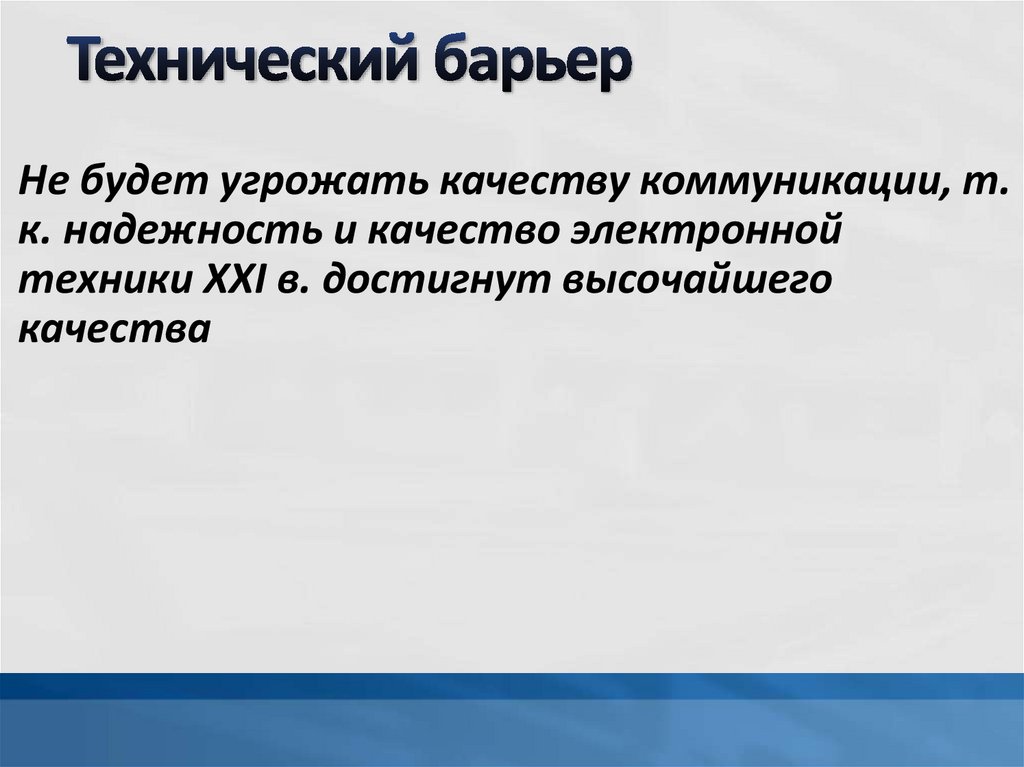 Технический барьер

Не будет угрожать качеству коммуникации, т. к. надежность и качество электронной техники XXI в. достигнут высочайшего качества